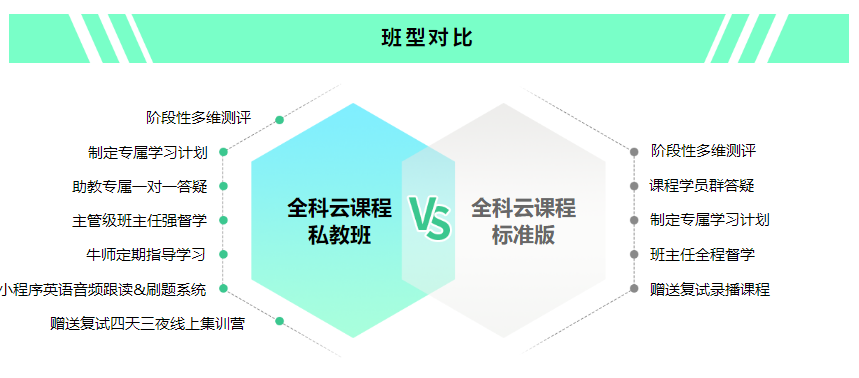 班型对比

阶段性多维测评
制定专属学习计划
助教专属一对一答疑
主管级班主任强督学
牛师定期指导学习
小程序英语音频跟读&刷题系统
赠送复试四天三夜线上集训营

全科云课程
私教班

VS

全科云课程
标准版

阶段性多维测评
课程学员群答疑
制定专属学习计划
班主任全程督学
赠送复试录播课程